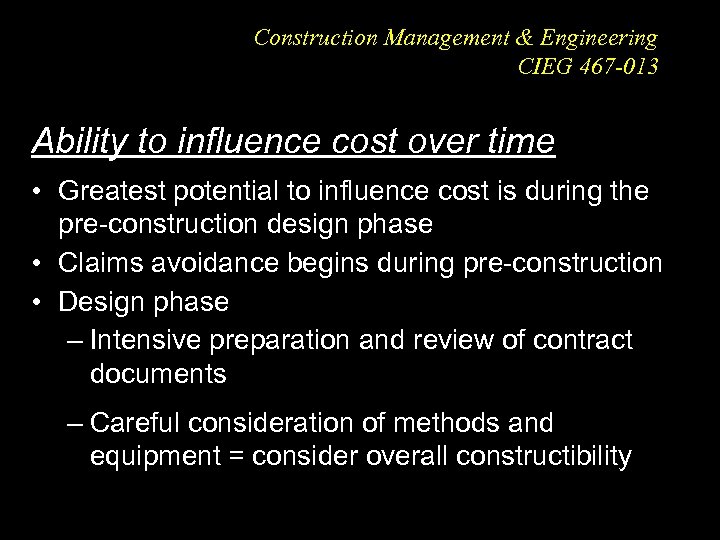 Construction Management & Engineering
CIEG 467-013

Ability to influence cost over time

• Greatest potential to influence cost is during the pre-construction design phase
• Claims avoidance begins during pre-construction
• Design phase
– Intensive preparation and review of contract documents
– Careful consideration of methods and equipment = consider overall constructibility